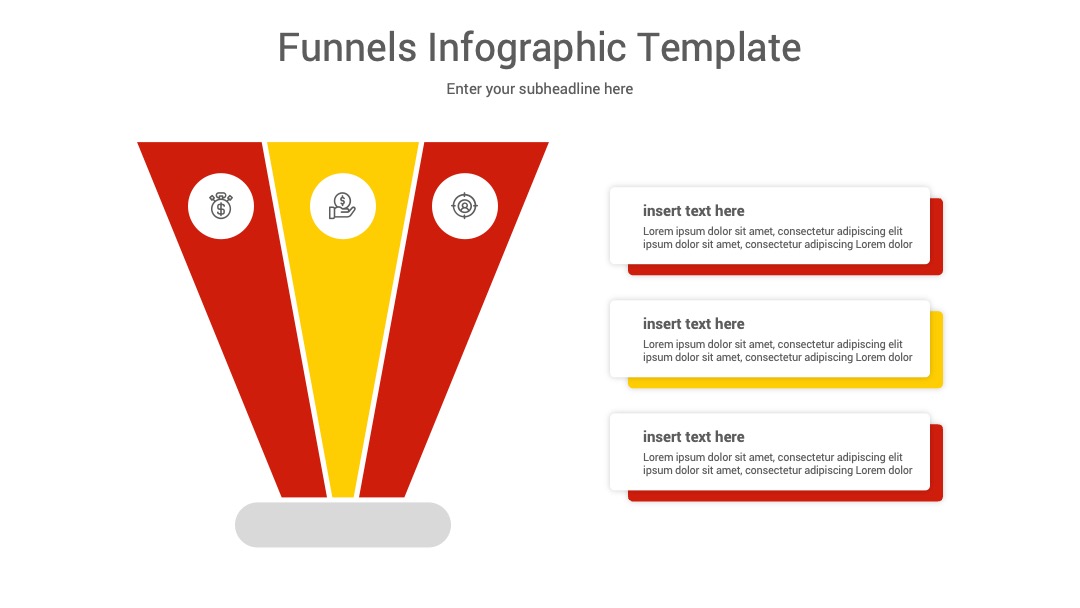 Funnels Infographic Template

Enter your subheadline here

insert text here
Lorem ipsum dolor sit amet, consectetur adipiscing elit ipsum dolor sit amet, consectetur adipiscing Lorem dolor

insert text here
Lorem ipsum dolor sit amet, consectetur adipiscing elit ipsum dolor sit amet, consectetur adipiscing Lorem dolor

insert text here
Lorem ipsum dolor sit amet, consectetur adipiscing elit ipsum dolor sit amet, consectetur adipiscing Lorem dolor